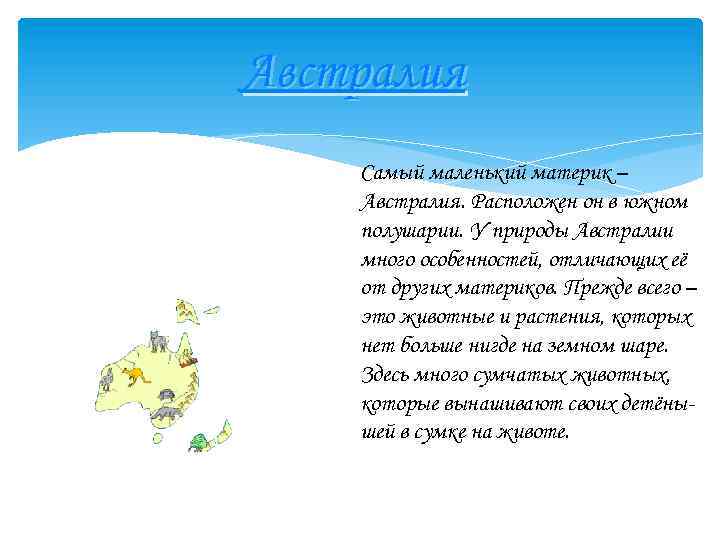 Австралия

Самый маленький материк – Австралия. Расположен он в южном полушарии. У природы Австралии много особенностей, отличающих её от других материков. Прежде всего – это животные и растения, которых нет больше нигде на земном шаре. Здесь много сумчатых животных, которые вынашивают своих детёнышей в сумке на животе.